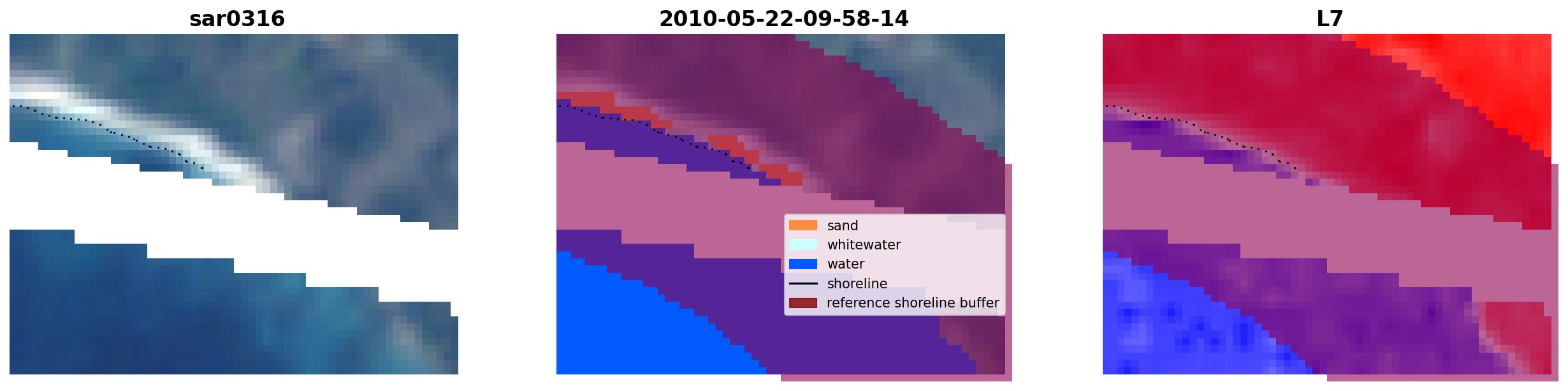 sar0316

2010-05-22-09-58-14

sand
whitewater
water
shoreline
reference shoreline buffer

L7